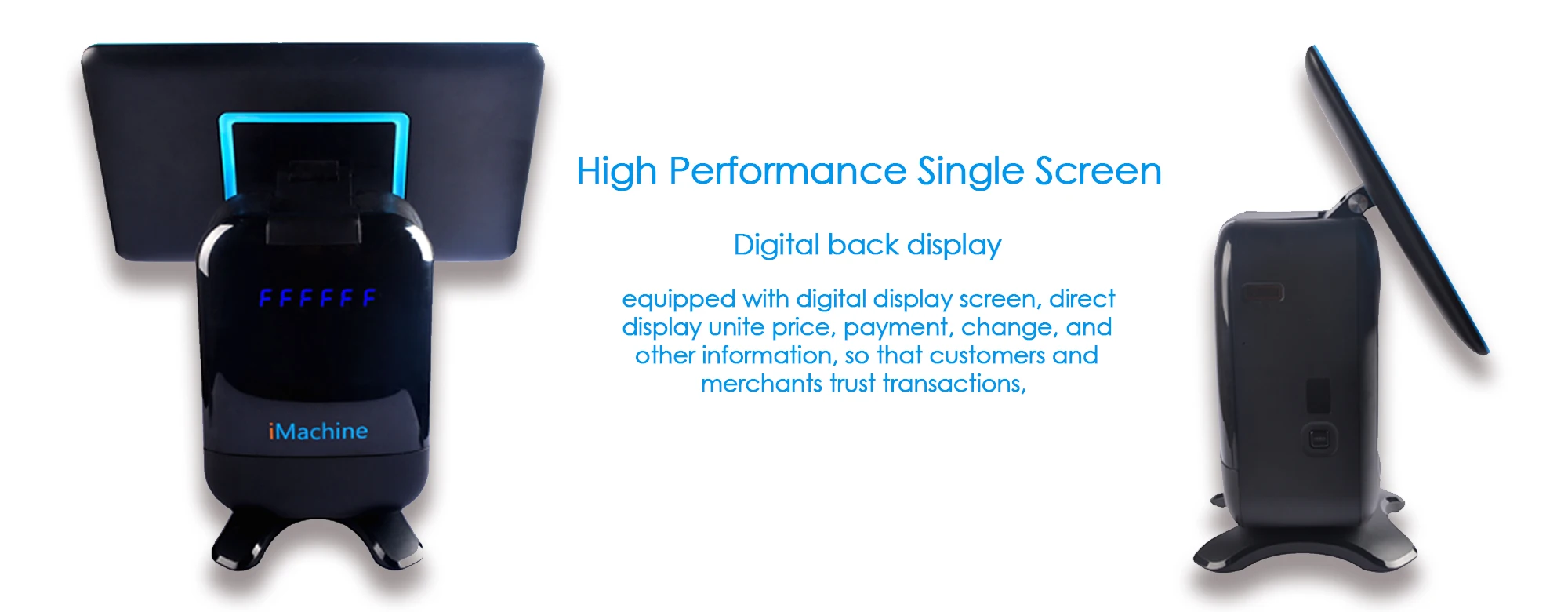 FFFFFF

iMachine

High Performance Single Screen

Digital back display

equipped with digital display screen, direct display unite price, payment, change, and other information, so that customers and merchants trust transactions,